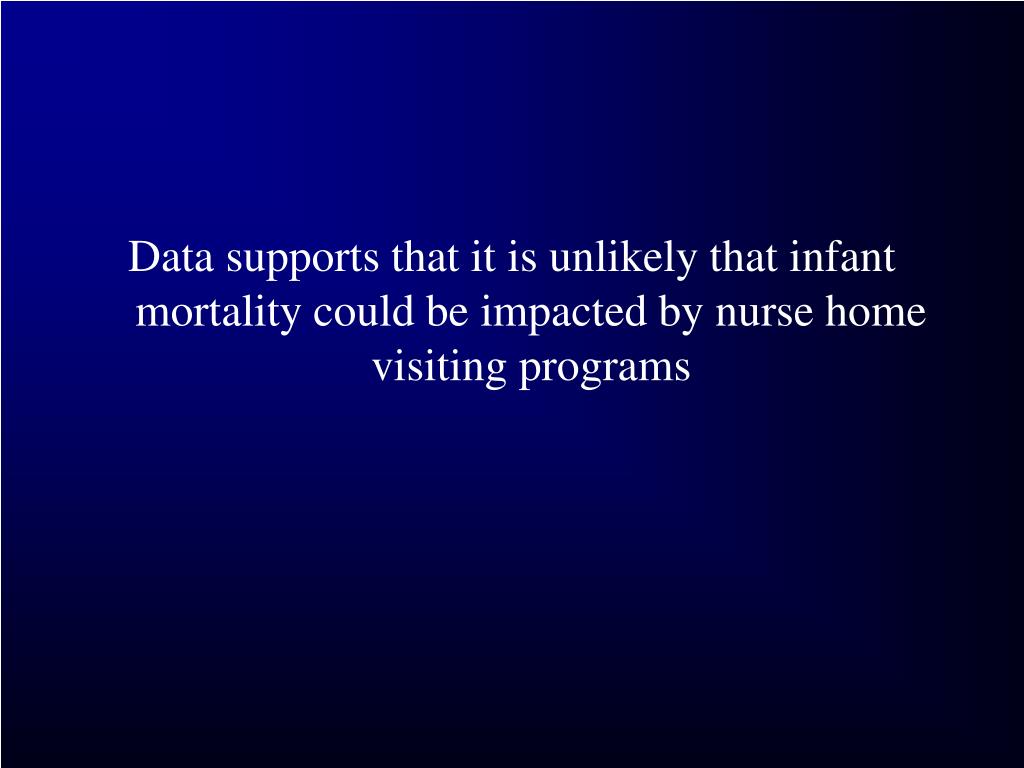 Data supports that it is unlikely that infant mortality could be impacted by nurse home visiting programs